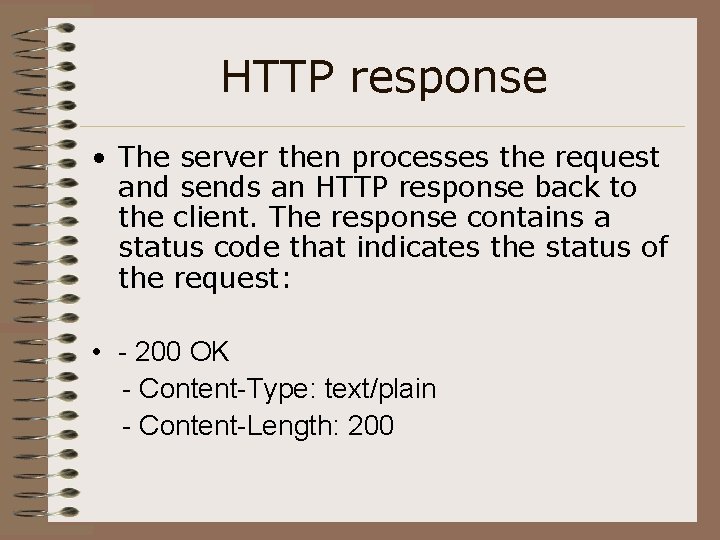 HTTP response

• The server then processes the request and sends an HTTP response back to the client. The response contains a status code that indicates the status of the request:

• - 200 OK
- Content-Type: text/plain
- Content-Length: 200